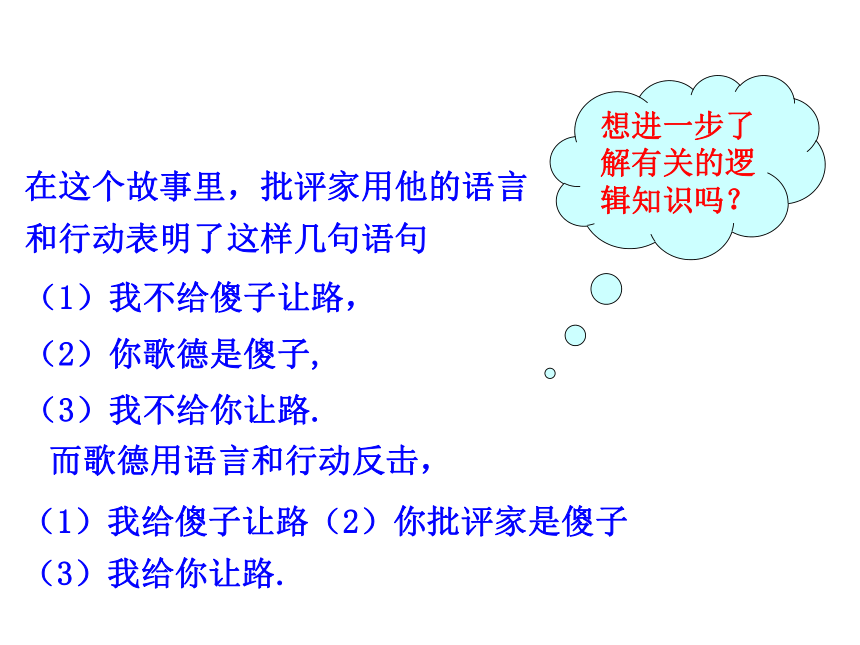 想进一步了解有关的逻辑知识吗？

在这个故事里，批评家用他的语言和行动表明了这样几句语句

（1）我不给傻子让路，

（2）你歌德是傻子,

（3）我不给你让路.

而歌德用语言和行动反击，

（1）我给傻子让路（2）你批评家是傻子

（3）我给你让路.